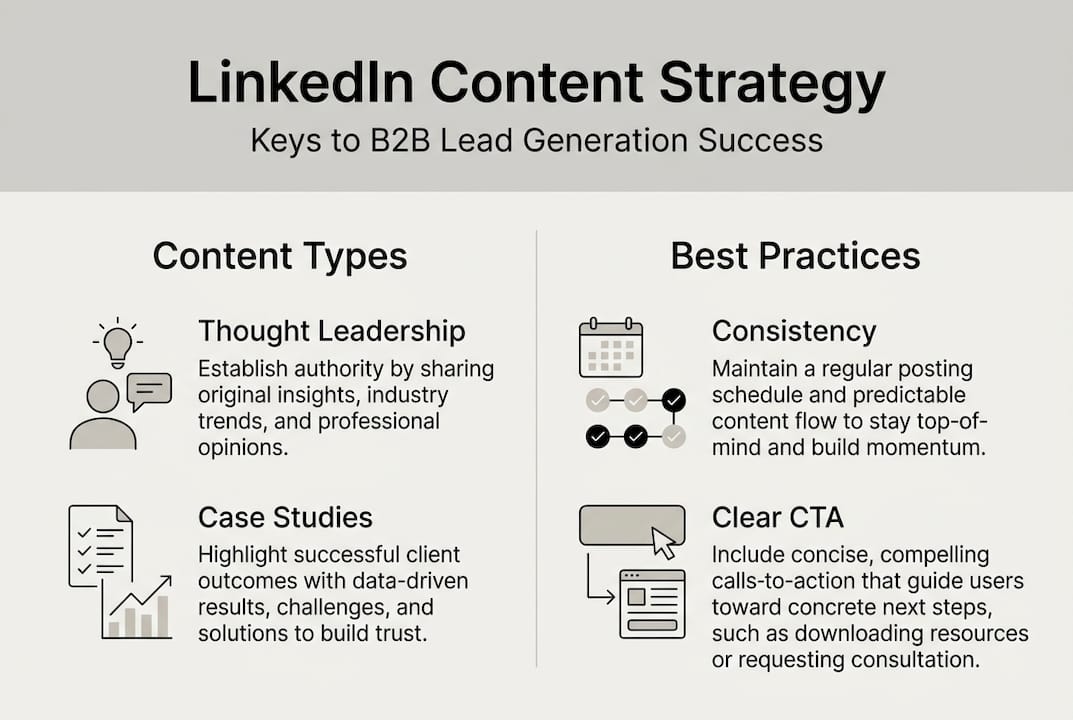 LinkedIn Content Strategy

Keys to B2B Lead Generation Success

Content Types

Thought Leadership

Establish authority by sharing original insights, industry trends, and professional opinions.

Case Studies

Highlight successful client outcomes with data-driven results, challenges, and solutions to build trust.

Best Practices

Consistency

Maintain a regular posting schedule and predictable content flow to stay top-of-mind and build momentum.

Clear CTA

Include concise, compelling calls-to-action that guide users toward concrete next steps, such as downloading resources or requesting consultation.